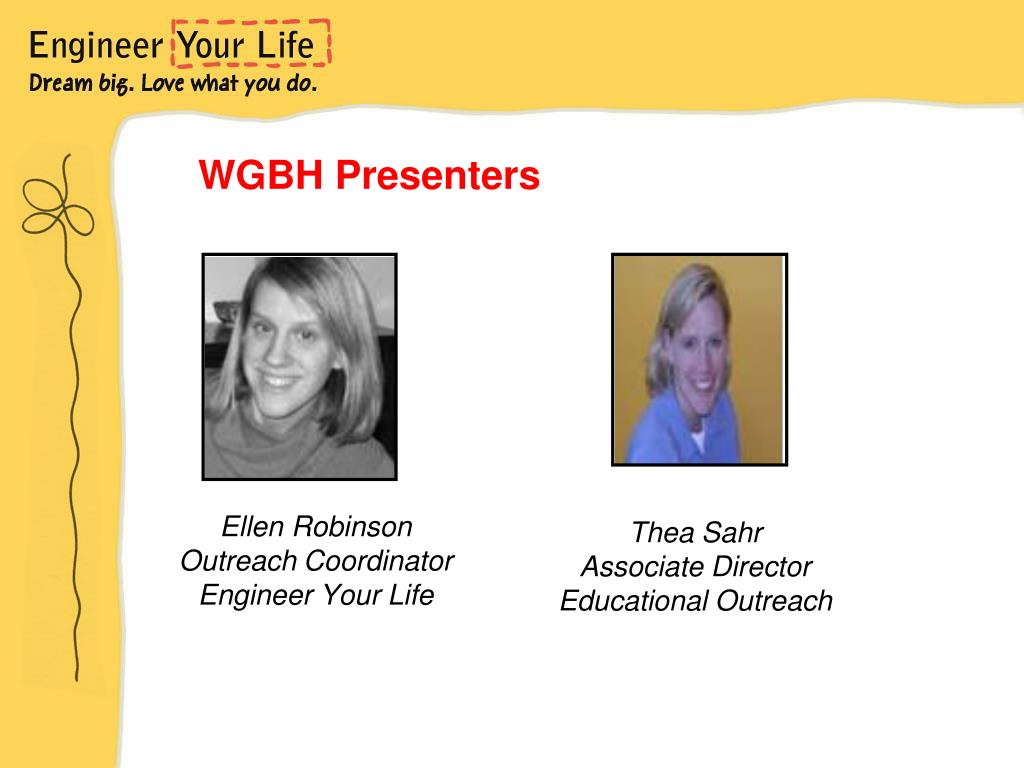 Engineer Your Life
Dream big. Love what you do.

WGBH Presenters

Ellen Robinson
Outreach Coordinator
Engineer Your Life

Thea Sahr
Associate Director
Educational Outreach